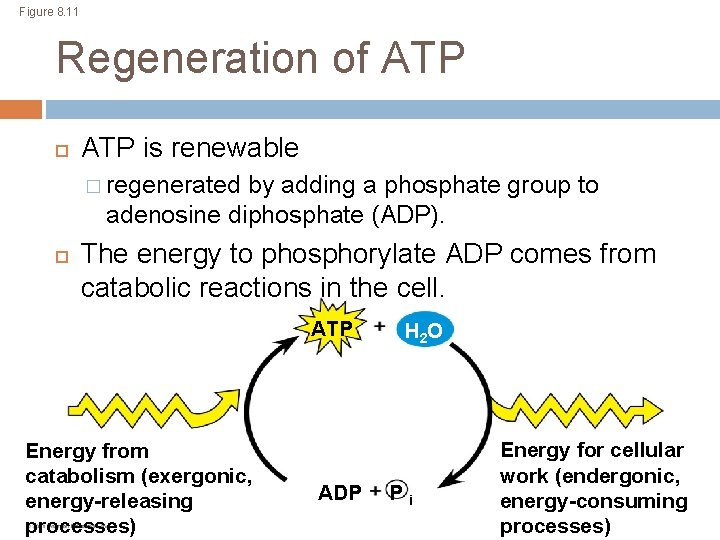 Figure 8.11

Regeneration of ATP

ATP is renewable

regenerated by adding a phosphate group to adenosine diphosphate (ADP).

The energy to phosphorylate ADP comes from catabolic reactions in the cell.

ATP + $H_2O$

Energy from catabolism (exergonic, energy-releasing processes)

ADP + $P_i$

Energy for cellular work (endergonic, energy-consuming processes)